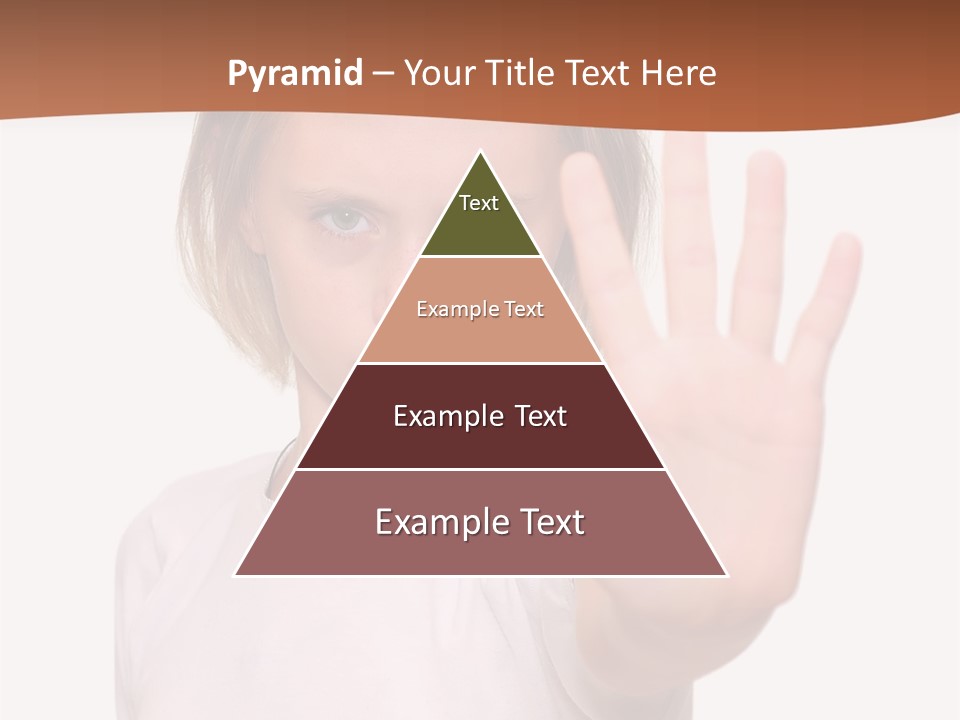 Pyramid – Your Title Text Here

Text

Example Text

Example Text

Example Text